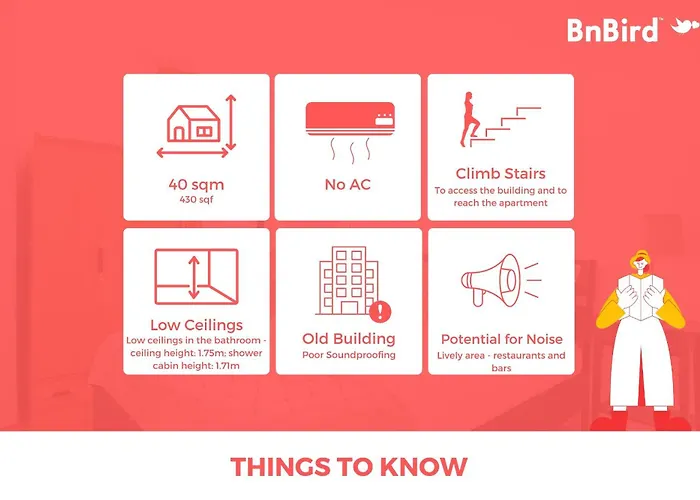 BnBird™

40 sqm
430 sqf

No AC

Climb Stairs
To access the building and to reach the apartment

Low Ceilings
Low ceilings in the bathroom - ceiling height: 1.75m; shower cabin height: 1.71m

Old Building
Poor Soundproofing

Potential for Noise
Lively area - restaurants and bars

THINGS TO KNOW